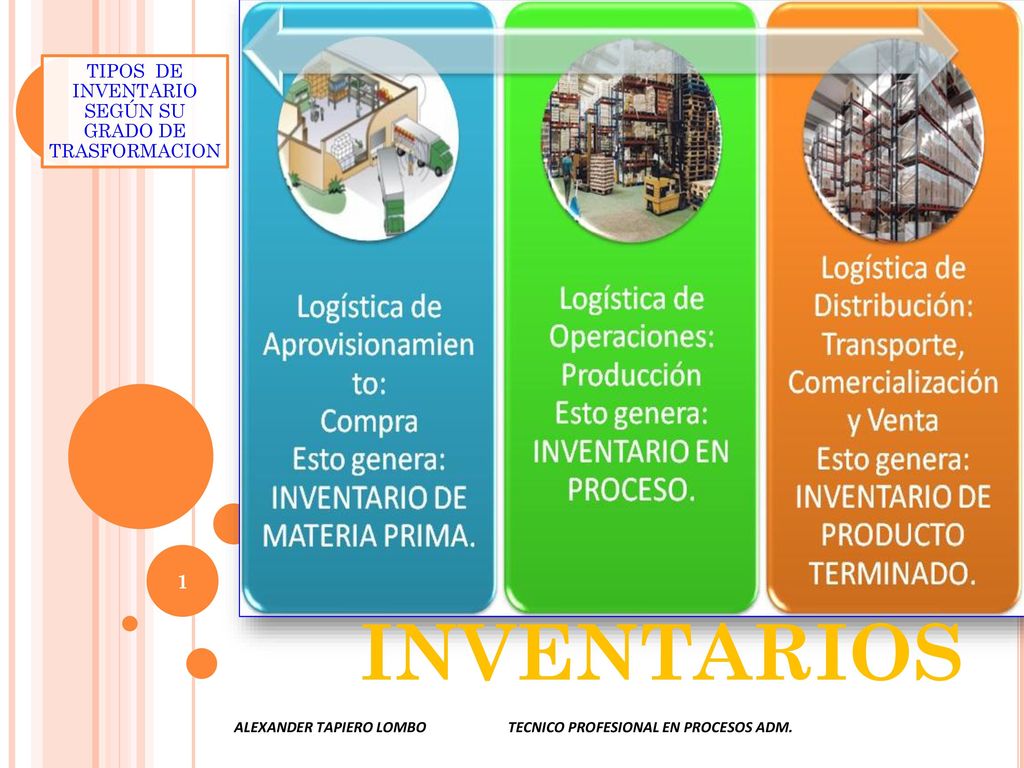 TIPOS DE INVENTARIO SEGÚN SU GRADO DE TRASFORMACION

Logística de Aprovisionamiento:
Compra
Esto genera:
INVENTARIO DE MATERIA PRIMA.

Logística de Operaciones:
Producción
Esto genera:
INVENTARIO EN PROCESO.

Logística de Distribución:
Transporte, Comercialización y Venta
Esto genera:
INVENTARIO DE PRODUCTO TERMINADO.

1

INVENTARIOS

ALEXANDER TAPIERO LOMBO TECNICO PROFESIONAL EN PROCESOS ADM.